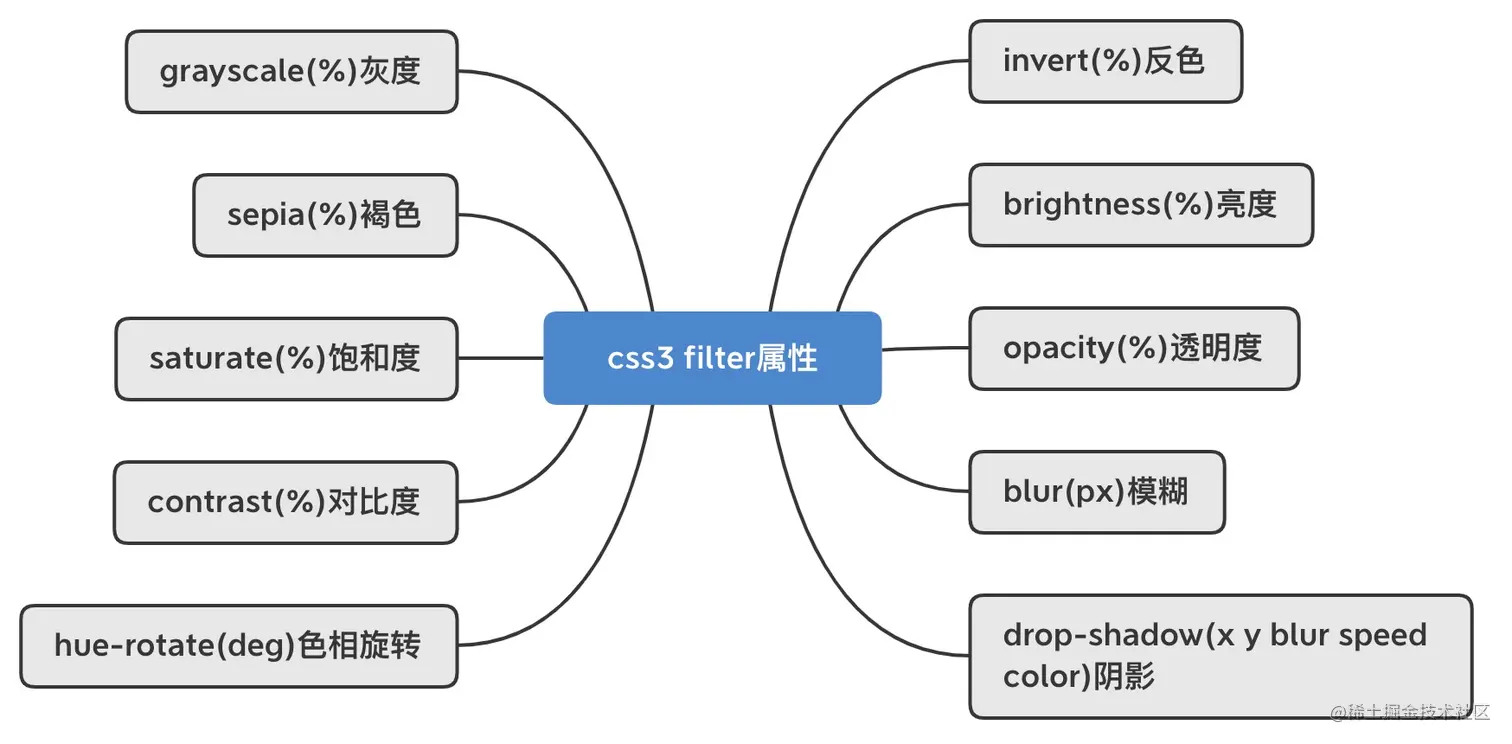 css3 filter属性

grayscale(%)灰度

sepia(%)褐色

saturate(%)饱和度

contrast(%)对比度

hue-rotate(deg)色相旋转

invert(%)反色

brightness(%)亮度

opacity(%)透明度

blur(px)模糊

drop-shadow(x y blur speed color)阴影

@稀土掘金技术社区